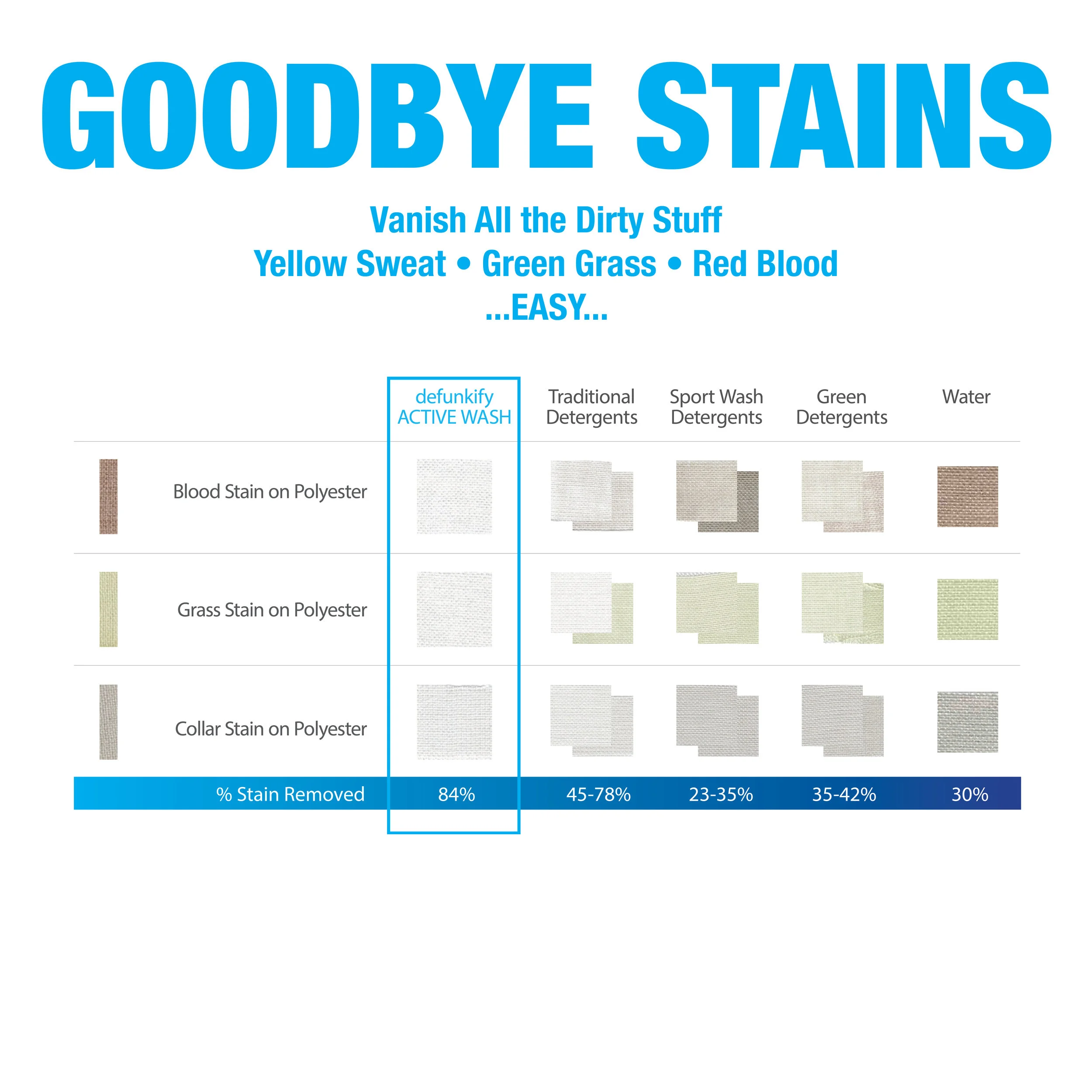 GOODBYE STAINS

Vanish All the Dirty Stuff
Yellow Sweat • Green Grass • Red Blood
...EASY...

| | defunkify ACTIVE WASH | Traditional Detergents | Sport Wash Detergents | Green Detergents | Water |
|---|---|---|---|---|---|
| Blood Stain on Polyester | | | | | |
| Grass Stain on Polyester | | | | | |
| Collar Stain on Polyester | | | | | |
| % Stain Removed | 84% | 45-78% | 23-35% | 35-42% | 30% |